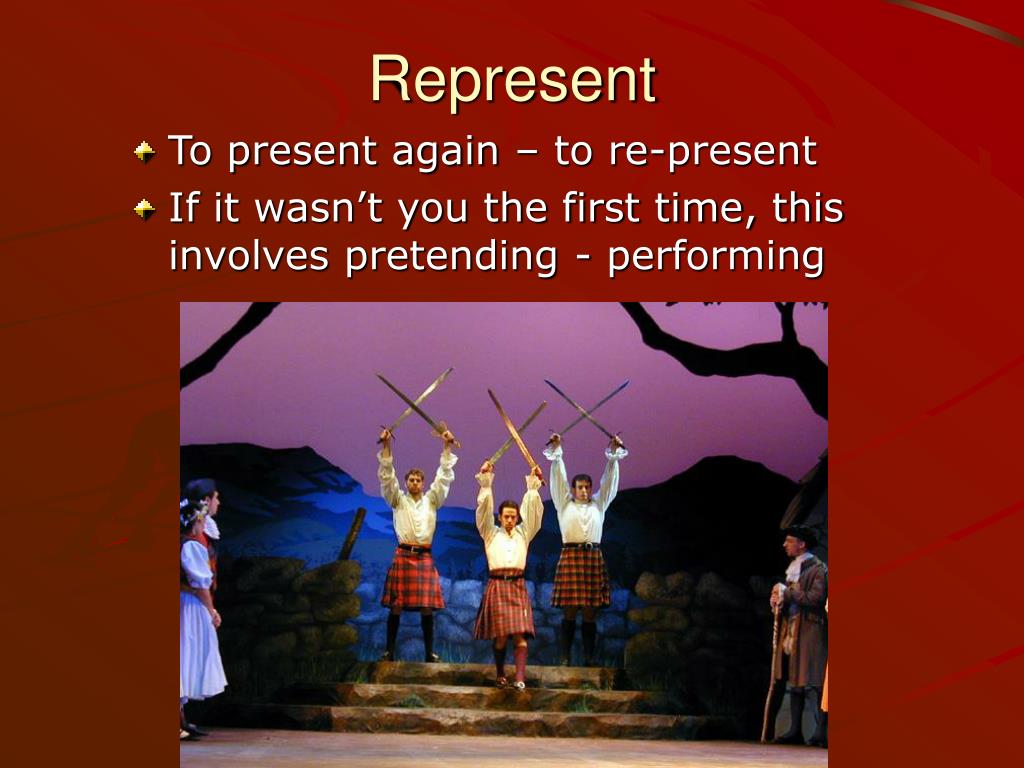 Represent

To present again – to re-present

If it wasn't you the first time, this involves pretending - performing